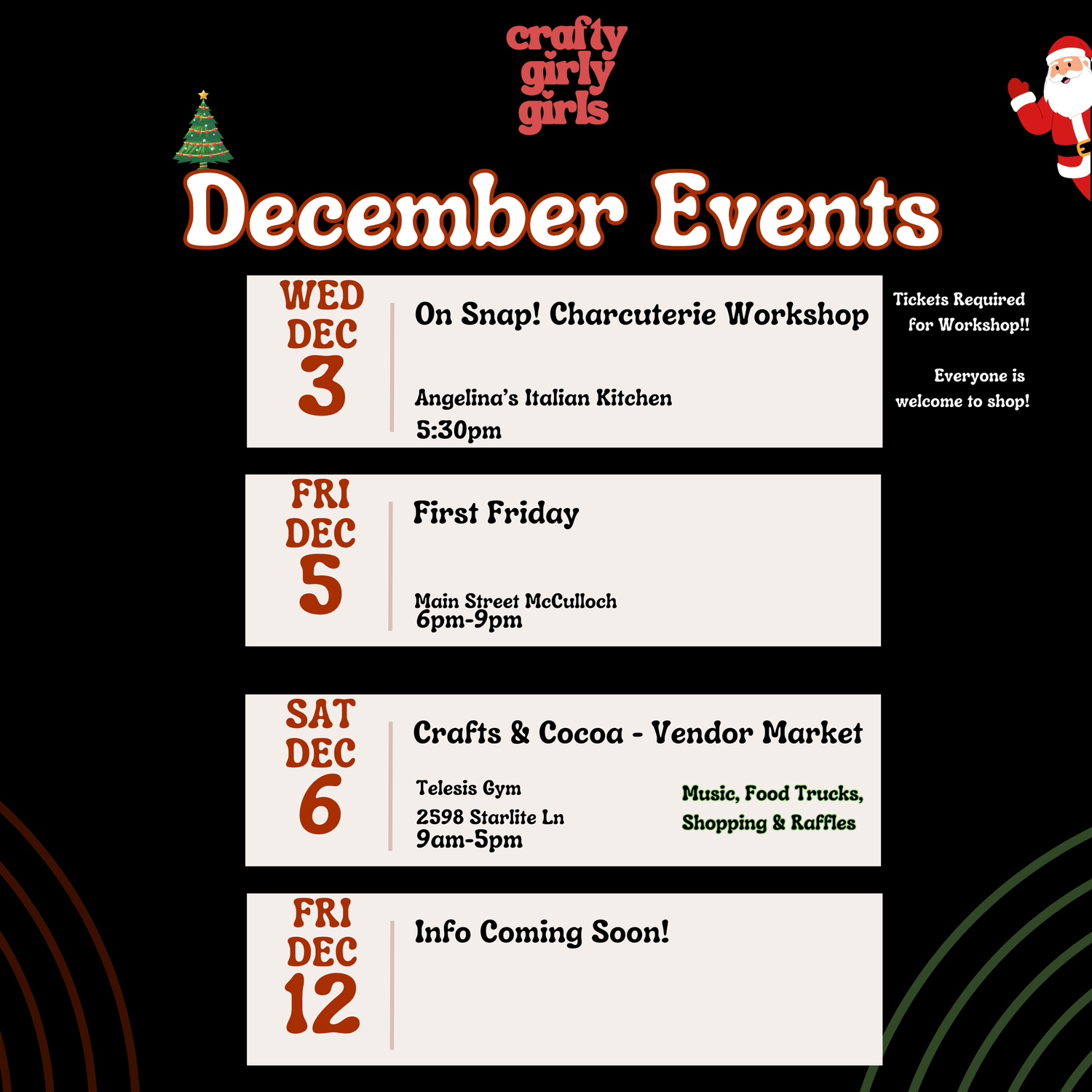 crafty girly girls

December Events

WED DEC 3

On Snap! Charcuterie Workshop

Angelina's Italian Kitchen
5:30pm

Tickets Required for Workshop!!

Everyone is welcome to shop!

FRI DEC 5

First Friday

Main Street McCulloch
6pm-9pm

SAT DEC 6

Crafts & Cocoa - Vendor Market

Telesis Gym
2598 Starlite Ln
9am-5pm

Music, Food Trucks, Shopping & Raffles

FRI DEC 12

Info Coming Soon!